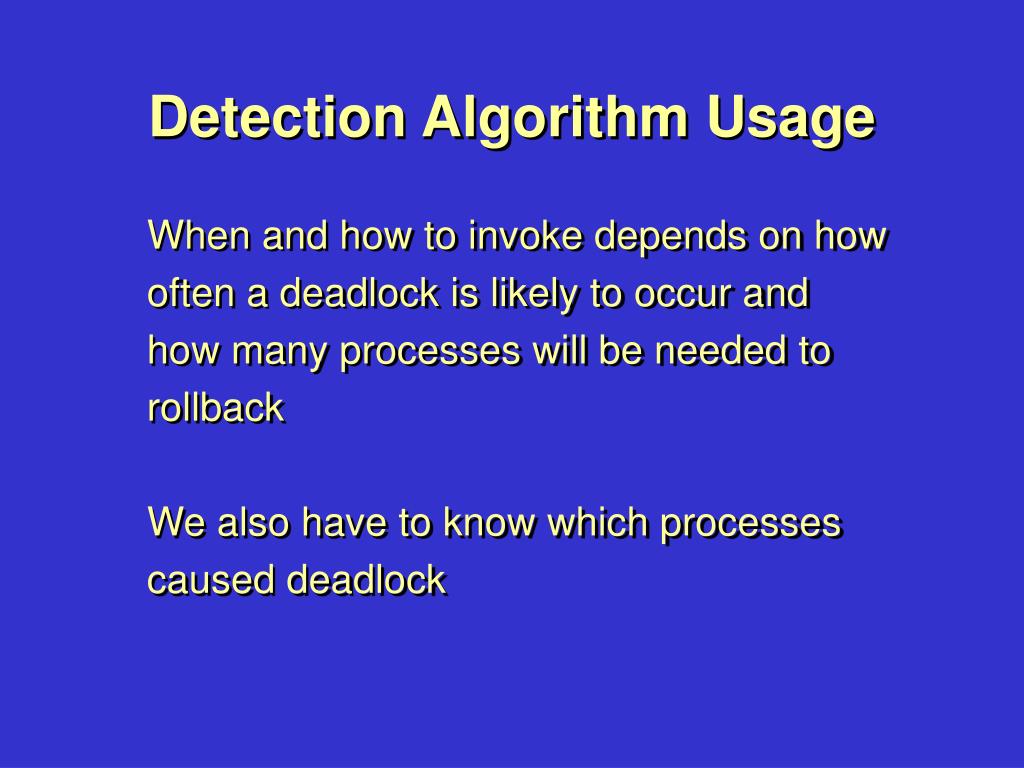 Detection Algorithm Usage

When and how to invoke depends on how often a deadlock is likely to occur and how many processes will be needed to rollback

We also have to know which processes caused deadlock